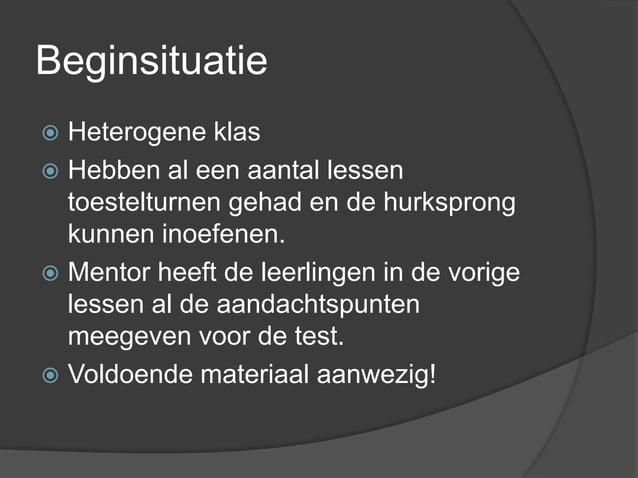 Beginsituatie

Heterogene klas

Hebben al een aantal lessen toestelturnen gehad en de hurksprong kunnen inoefenen.

Mentor heeft de leerlingen in de vorige lessen al de aandachtspunten meegeven voor de test.

Voldoende materiaal aanwezig!